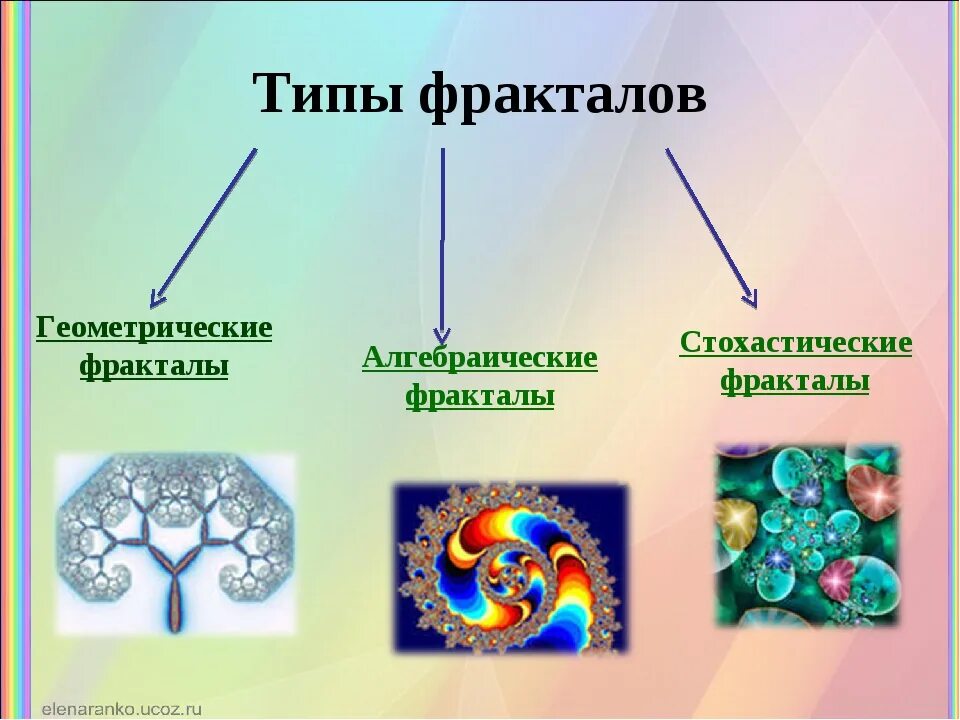 Типы фракталов

Геометрические фракталы

Алгебраические фракталы

Стохастические фракталы

elenaranko.ucoz.ru